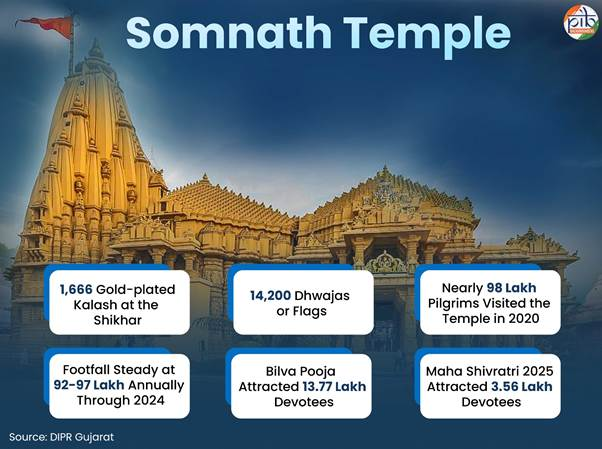 Somnath Temple

pib

1,666 Gold-plated Kalash at the Shikhar

14,200 Dhwajas or Flags

Nearly 98 Lakh Pilgrims Visited the Temple in 2020

Footfall Steady at 92-97 Lakh Annually Through 2024

Bilva Pooja Attracted 13.77 Lakh Devotees

Maha Shivratri 2025 Attracted 3.56 Lakh Devotees

Source: DIPR Gujarat